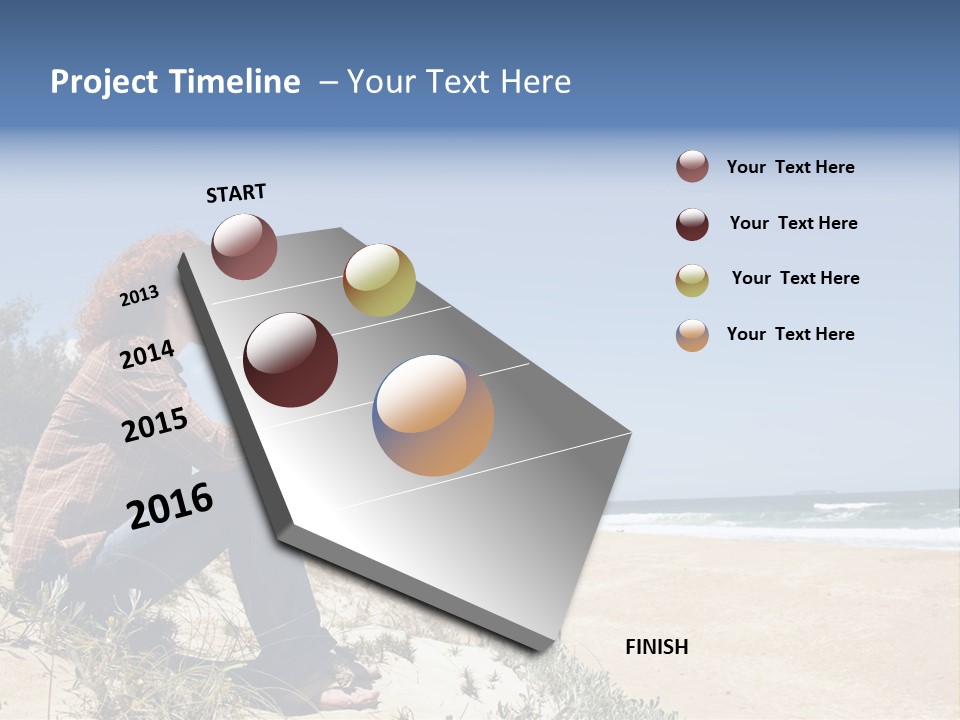 Project Timeline – Your Text Here

START

2013

2014

2015

2016

FINISH

Your Text Here

Your Text Here

Your Text Here

Your Text Here